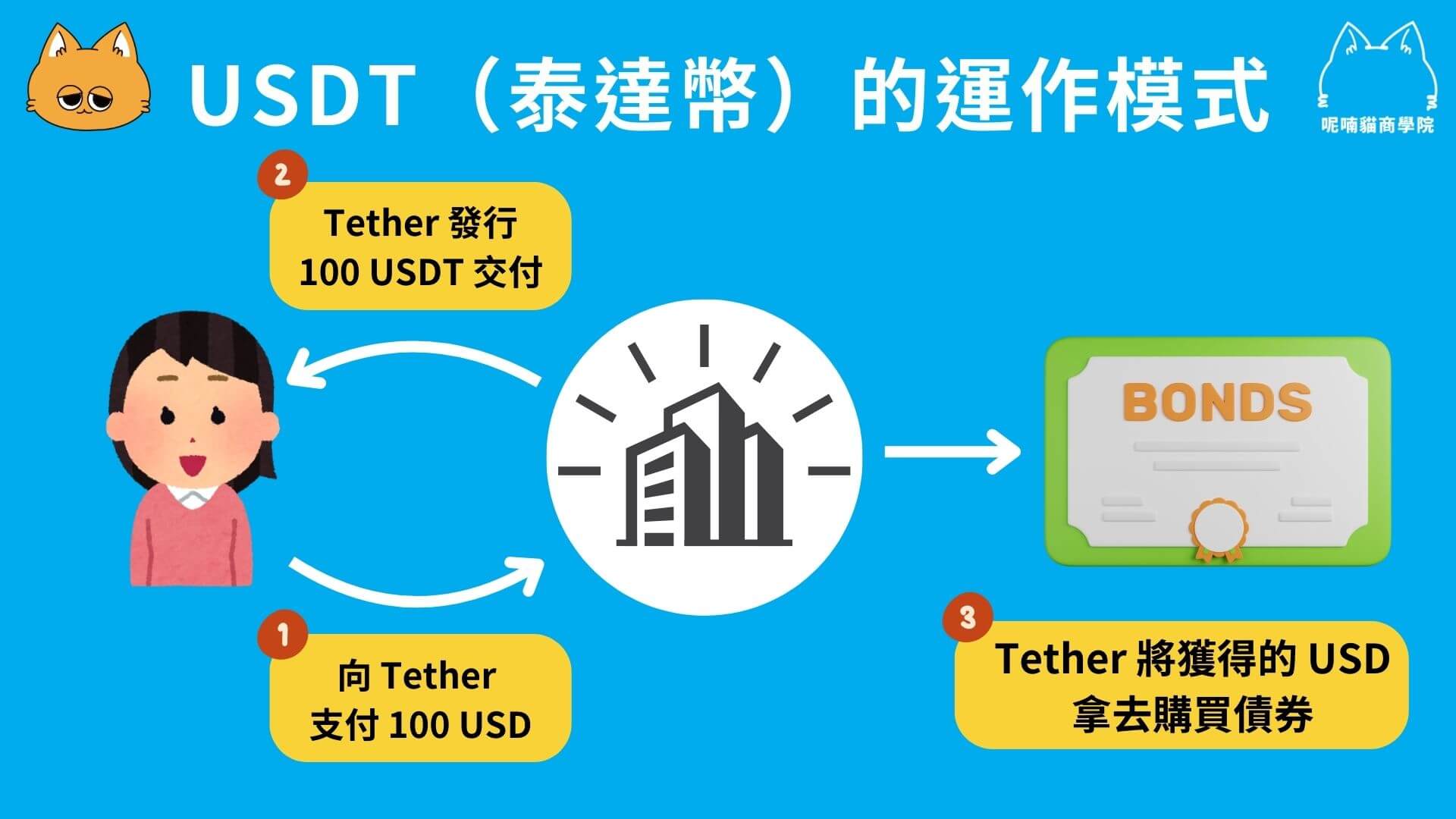 USDT（泰達幣）的運作模式

呢喃貓商學院

2
Tether 發行
100 USDT 交付

BONDS

1
向 Tether
支付 100 USD

3
Tether 將獲得的 USD
拿去購買債券